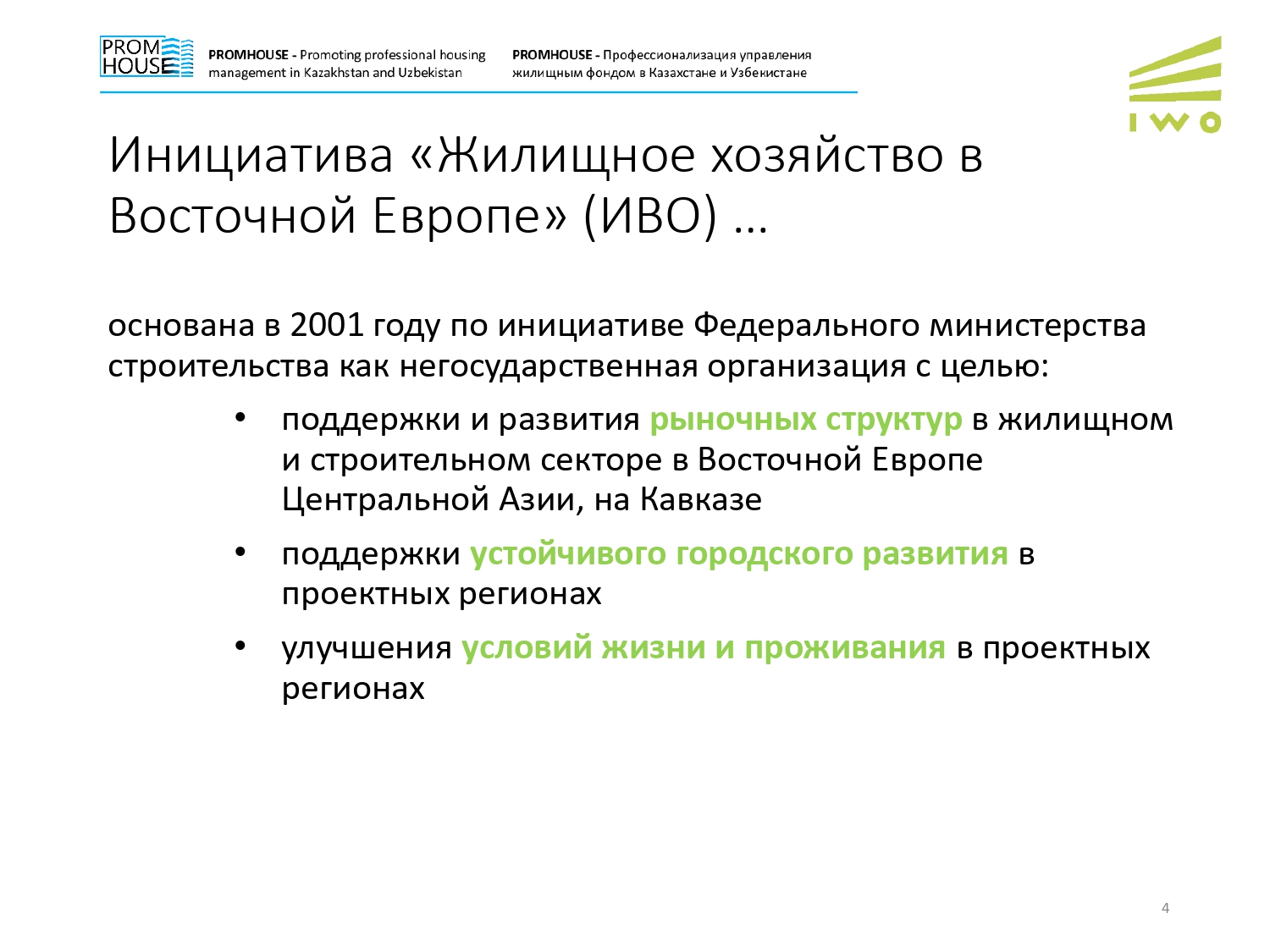 PROM HOUSE

PROMHOUSE - Promoting professional housing management in Kazakhstan and Uzbekistan

PROMHOUSE - Профессионализация управления жилищным фондом в Казахстане и Узбекистане

IWO

Инициатива «Жилищное хозяйство в Восточной Европе» (ИВО) …

основана в 2001 году по инициативе Федерального министерства строительства как негосударственная организация с целью:

• поддержки и развития рыночных структур в жилищном и строительном секторе в Восточной Европе Центральной Азии, на Кавказе

• поддержки устойчивого городского развития в проектных регионах

• улучшения условий жизни и проживания в проектных регионах

4